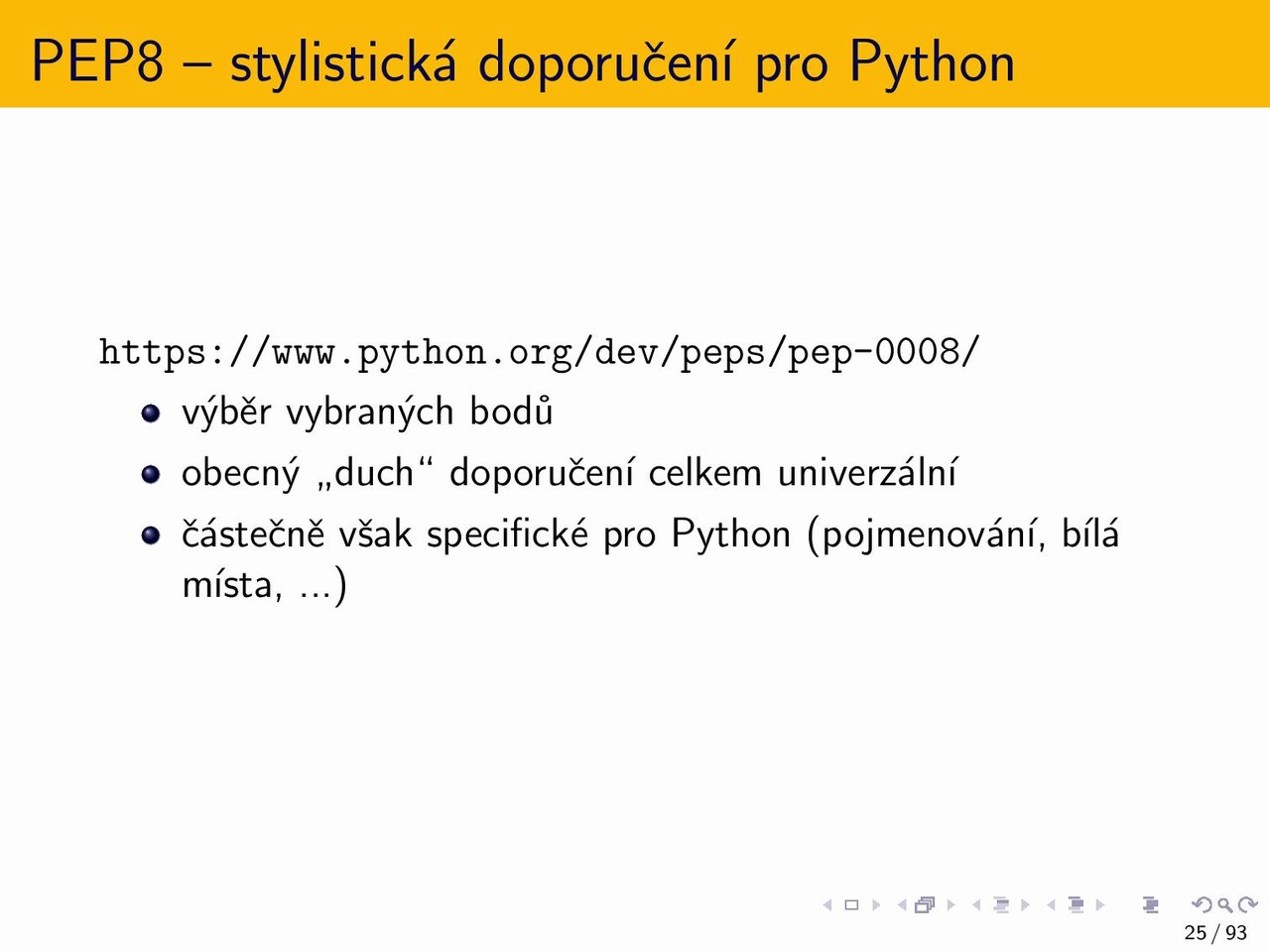 PEP8 – stylistická doporučení pro Python

https://www.python.org/dev/peps/pep-0008/

- výběr vybraných bodů
- obecný „duch“ doporučení celkem univerzální
- částečně však specifické pro Python (pojmenování, bílá místa, ...)

25 / 93